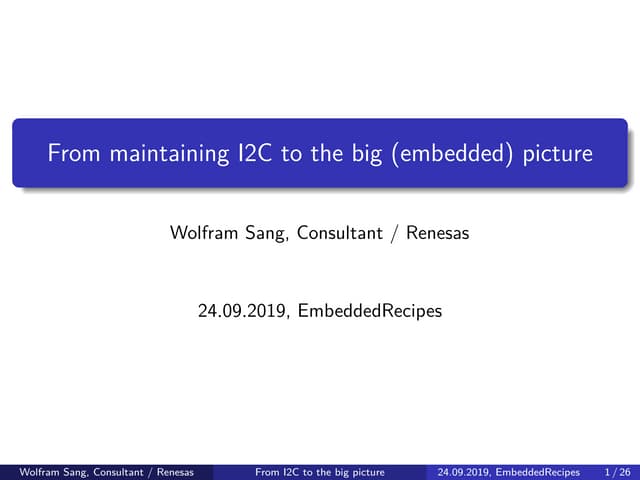 From maintaining I2C to the big (embedded) picture

Wolfram Sang, Consultant / Renesas

24.09.2019, EmbeddedRecipes

Wolfram Sang, Consultant / Renesas From I2C to the big picture 24.09.2019, EmbeddedRecipes 1 / 26